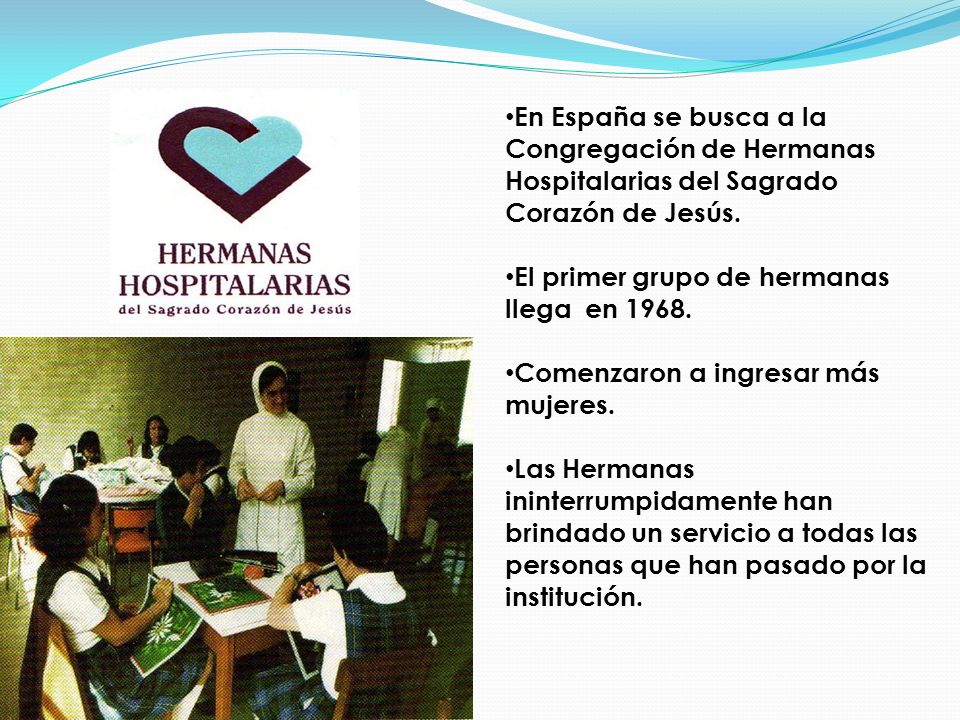 HERMANAS HOSPITALARIAS
del Sagrado Corazón de Jesús

•En España se busca a la Congregación de Hermanas Hospitalarias del Sagrado Corazón de Jesús.

•El primer grupo de hermanas llega en 1968.

•Comenzaron a ingresar más mujeres.

•Las Hermanas ininterrumpidamente han brindado un servicio a todas las personas que han pasado por la institución.